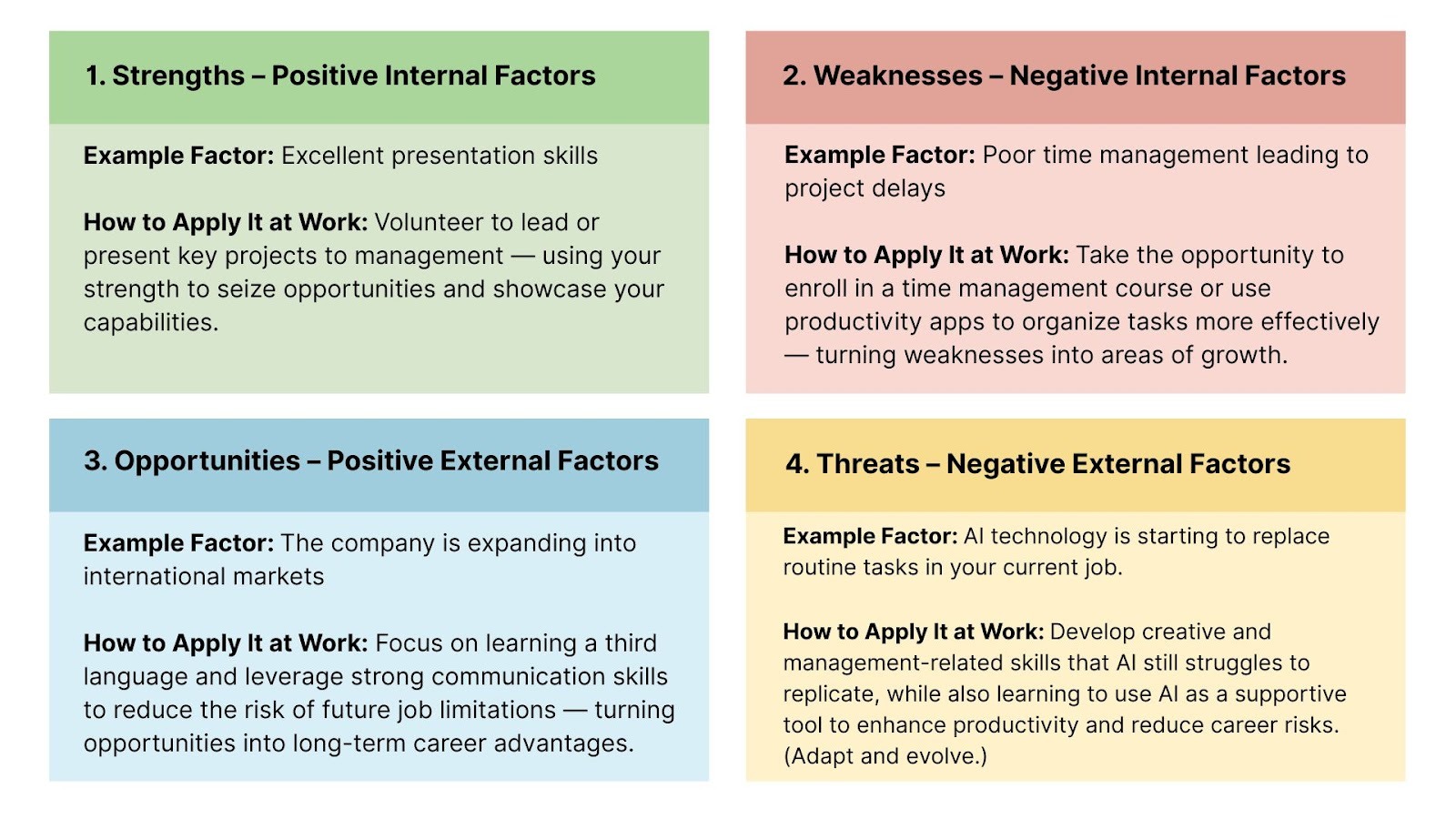 1. Strengths – Positive Internal Factors

Example Factor: Excellent presentation skills

How to Apply It at Work: Volunteer to lead or present key projects to management — using your strength to seize opportunities and showcase your capabilities.

2. Weaknesses – Negative Internal Factors

Example Factor: Poor time management leading to project delays

How to Apply It at Work: Take the opportunity to enroll in a time management course or use productivity apps to organize tasks more effectively — turning weaknesses into areas of growth.

3. Opportunities – Positive External Factors

Example Factor: The company is expanding into international markets

How to Apply It at Work: Focus on learning a third language and leverage strong communication skills to reduce the risk of future job limitations — turning opportunities into long-term career advantages.

4. Threats – Negative External Factors

Example Factor: AI technology is starting to replace routine tasks in your current job.

How to Apply It at Work: Develop creative and management-related skills that AI still struggles to replicate, while also learning to use AI as a supportive tool to enhance productivity and reduce career risks. (Adapt and evolve.)